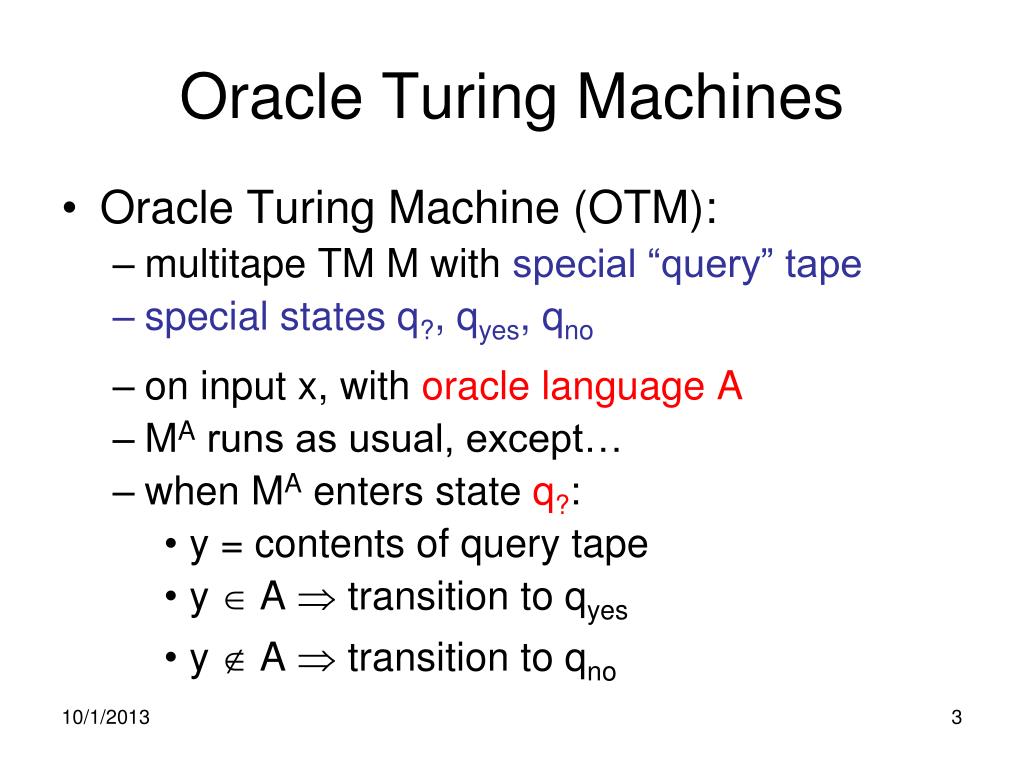 Oracle Turing Machines

• Oracle Turing Machine (OTM):
  – multitape TM M with special “query” tape
  – special states $q_?$, $q_{yes}$, $q_{no}$
  – on input x, with oracle language A
  – $M^A$ runs as usual, except…
  – when $M^A$ enters state $q_?$:
    • y = contents of query tape
    • $y \in A \Rightarrow$ transition to $q_{yes}$
    • $y \notin A \Rightarrow$ transition to $q_{no}$

10/1/2013

3